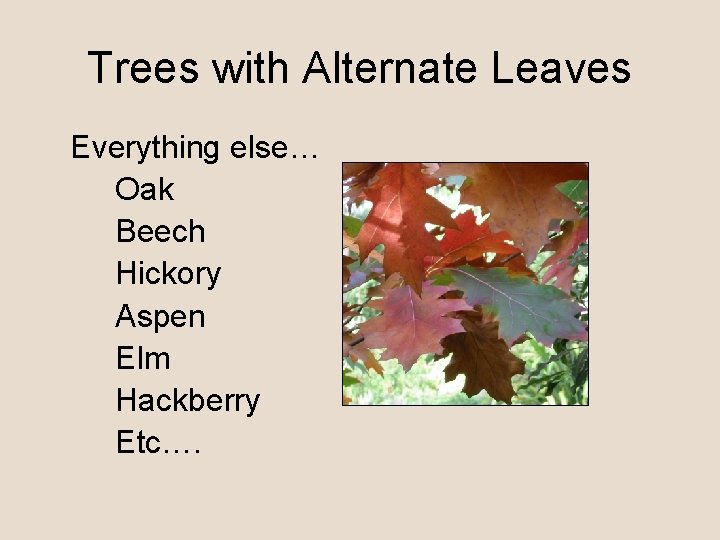 Trees with Alternate Leaves

Everything else…
Oak
Beech
Hickory
Aspen
Elm
Hackberry
Etc.…